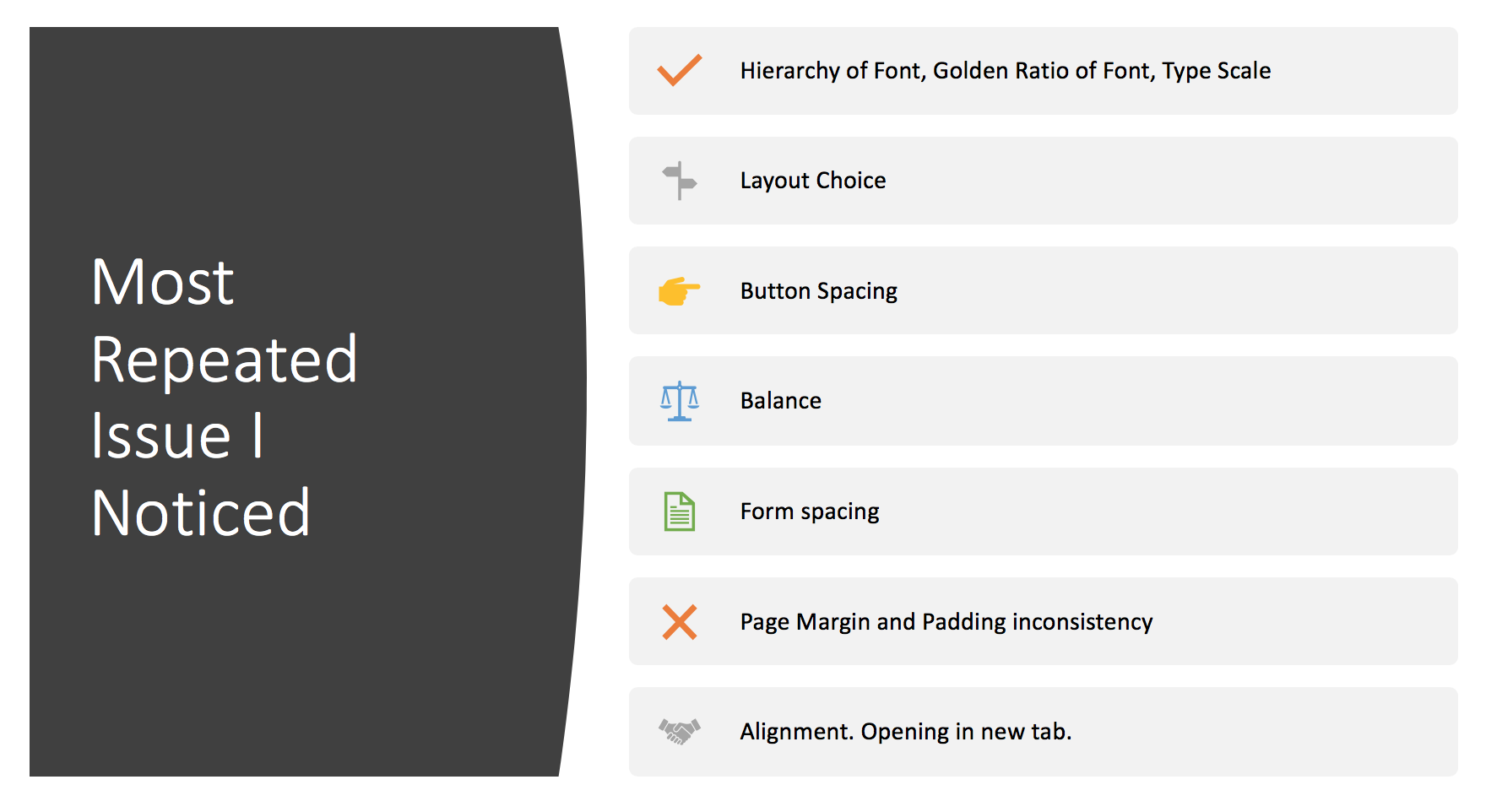 Most Repeated Issue I Noticed

Hierarchy of Font, Golden Ratio of Font, Type Scale

Layout Choice

Button Spacing

Balance

Form spacing

Page Margin and Padding inconsistency

Alignment. Opening in new tab.